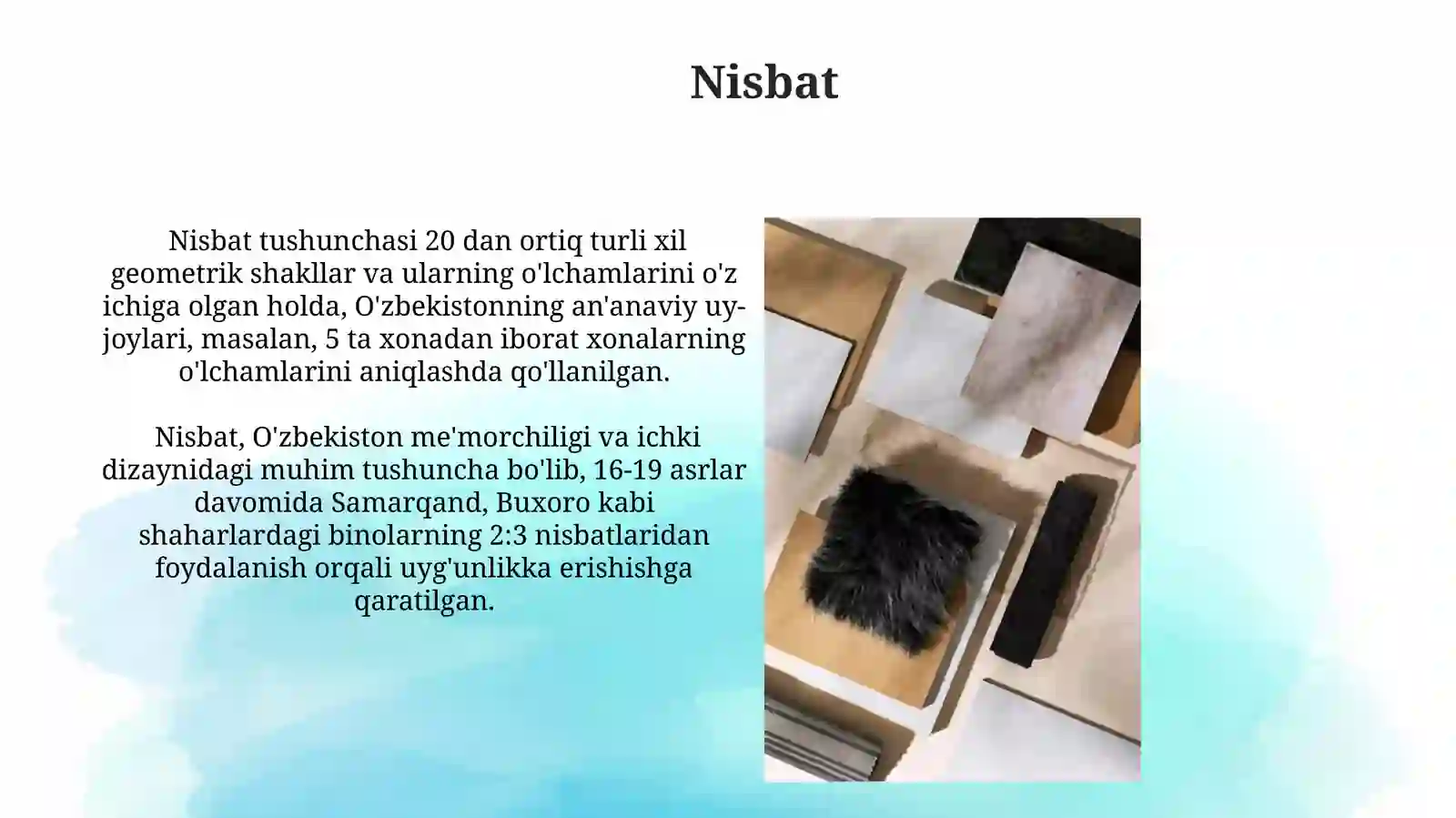 Nisbat

Nisbat tushunchasi 20 dan ortiq turli xil geometrik shakllar va ularning o'lchamlarini o'z ichiga olgan holda, O'zbekistonning an'anaviy uy-joylari, masalan, 5 ta xonadan iborat xonalarning o'lchamlarini aniqlashda qo'llanilgan.

Nisbat, O'zbekiston me'morchiligi va ichki dizaynidagi muhim tushuncha bo'lib, 16-19 asrlar davomida Samarqand, Buxoro kabi shaharlardagi binolarning 2:3 nisbatlaridan foydalanish orqali uyg'unlikka erishishga qaratilgan.